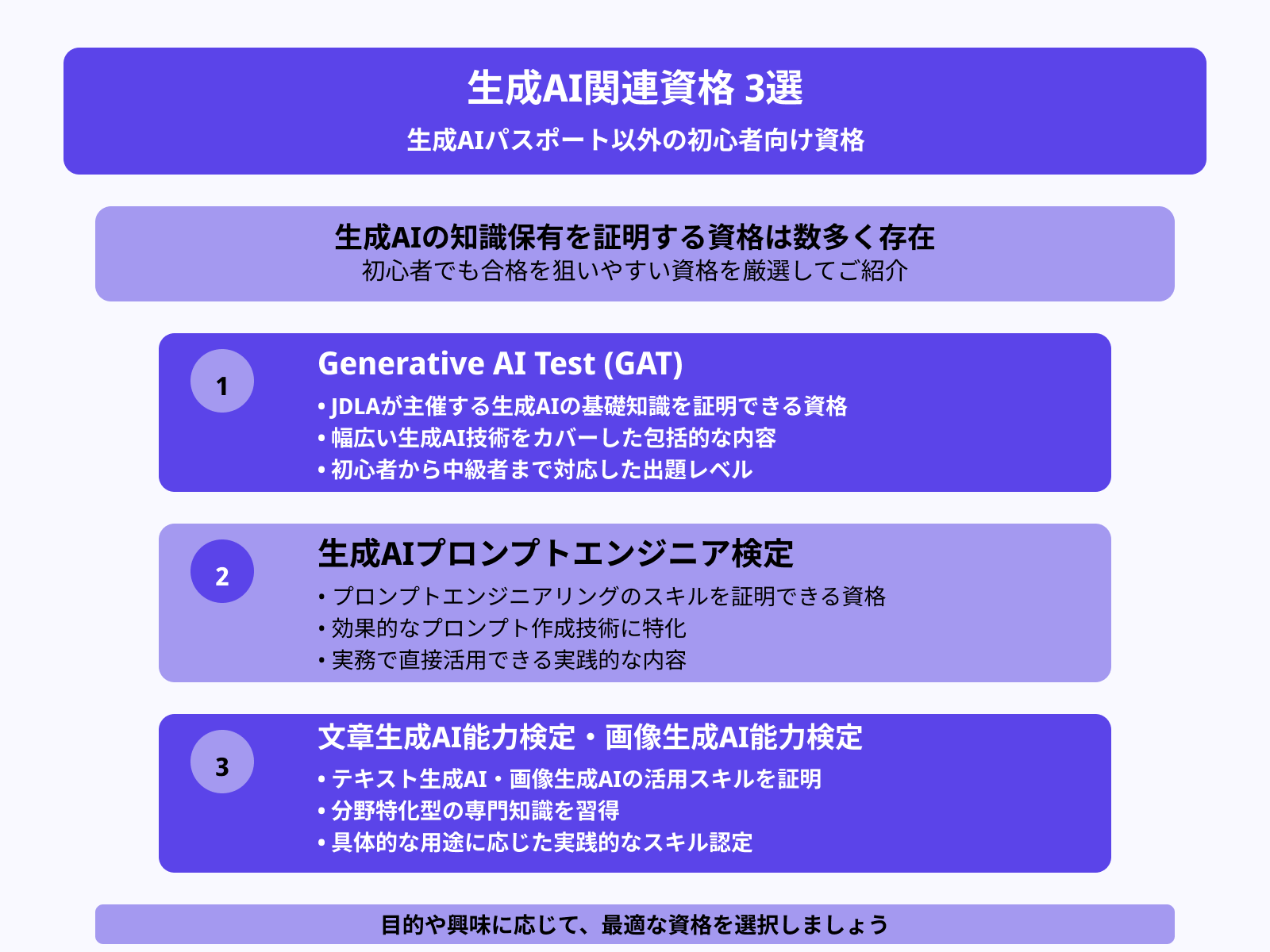 生成AI関連資格 3選

生成AIパスポート以外の初心者向け資格

生成AIの知識保有を証明する資格は数多く存在
初心者でも合格を狙いやすい資格を厳選してご紹介

1

Generative AI Test (GAT)

• JDLAが主催する生成AIの基礎知識を証明できる資格
• 幅広い生成AI技術をカバーした包括的な内容
• 初心者から中級者まで対応した出題レベル

2

生成AIプロンプトエンジニア検定

• プロンプトエンジニアリングのスキルを証明できる資格
• 効果的なプロンプト作成技術に特化
• 実務で直接活用できる実践的な内容

3

文章生成AI能力検定・画像生成AI能力検定

• テキスト生成AI・画像生成AIの活用スキルを証明
• 分野特化型の専門知識を習得
• 具体的な用途に応じた実践的なスキル認定

目的や興味に応じて、最適な資格を選択しましょう